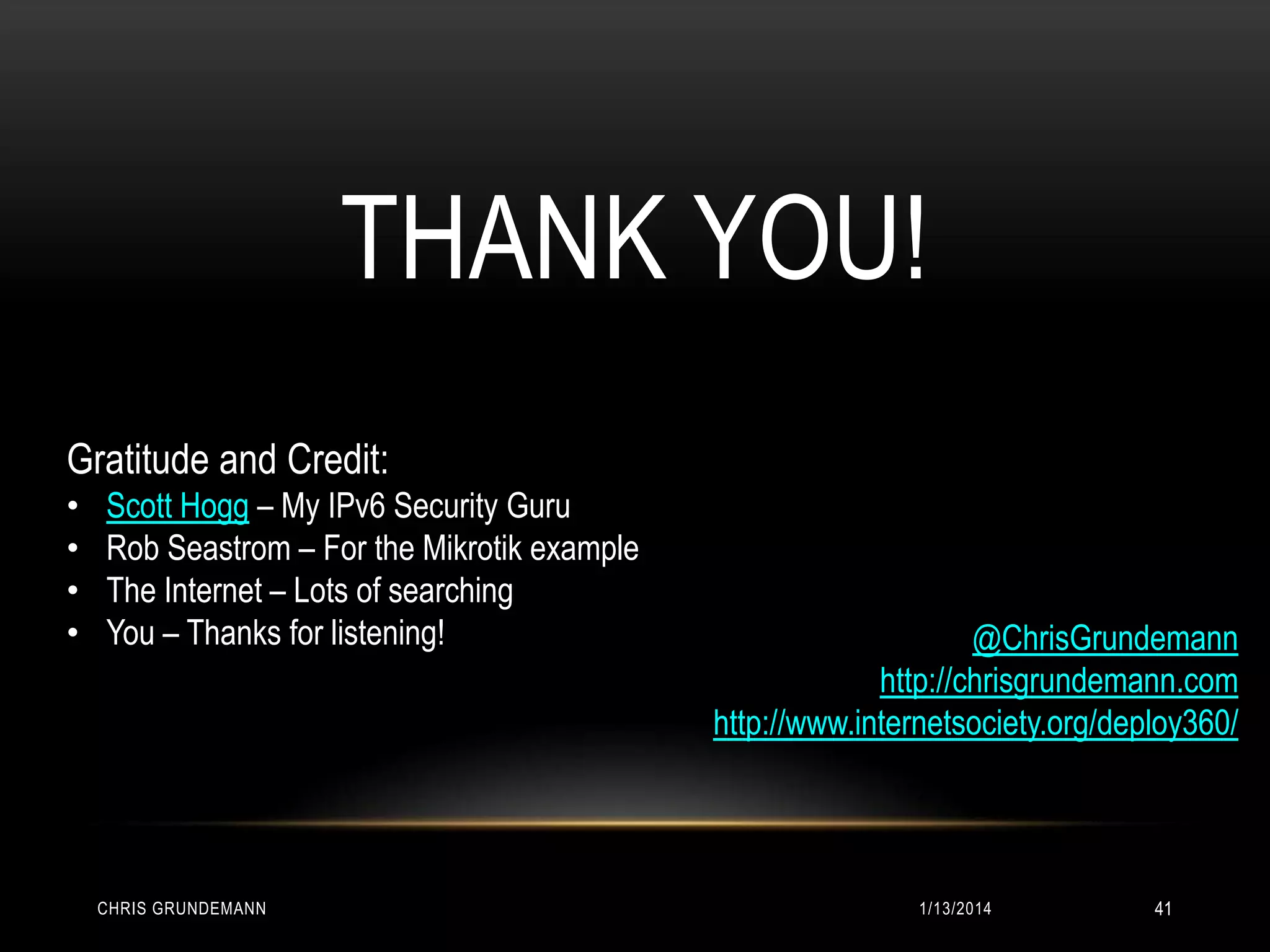 THANK YOU!

Gratitude and Credit:
• Scott Hogg – My IPv6 Security Guru
• Rob Seastrom – For the Mikrotik example
• The Internet – Lots of searching
• You – Thanks for listening!

@ChrisGrundemann
http://chrisgrundemann.com
http://www.internetsociety.org/deploy360/

CHRIS GRUNDEMANN 1/13/2014 41